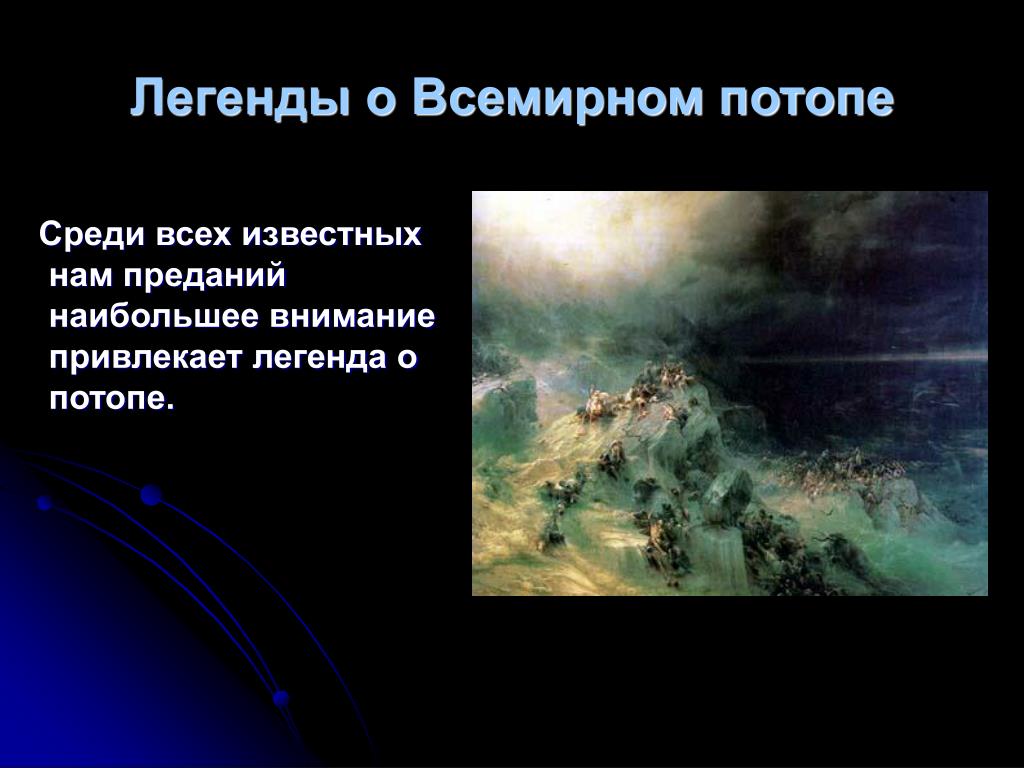 Легенды о Всемирном потопе

Среди всех известных нам преданий наибольшее внимание привлекает легенда о потопе.